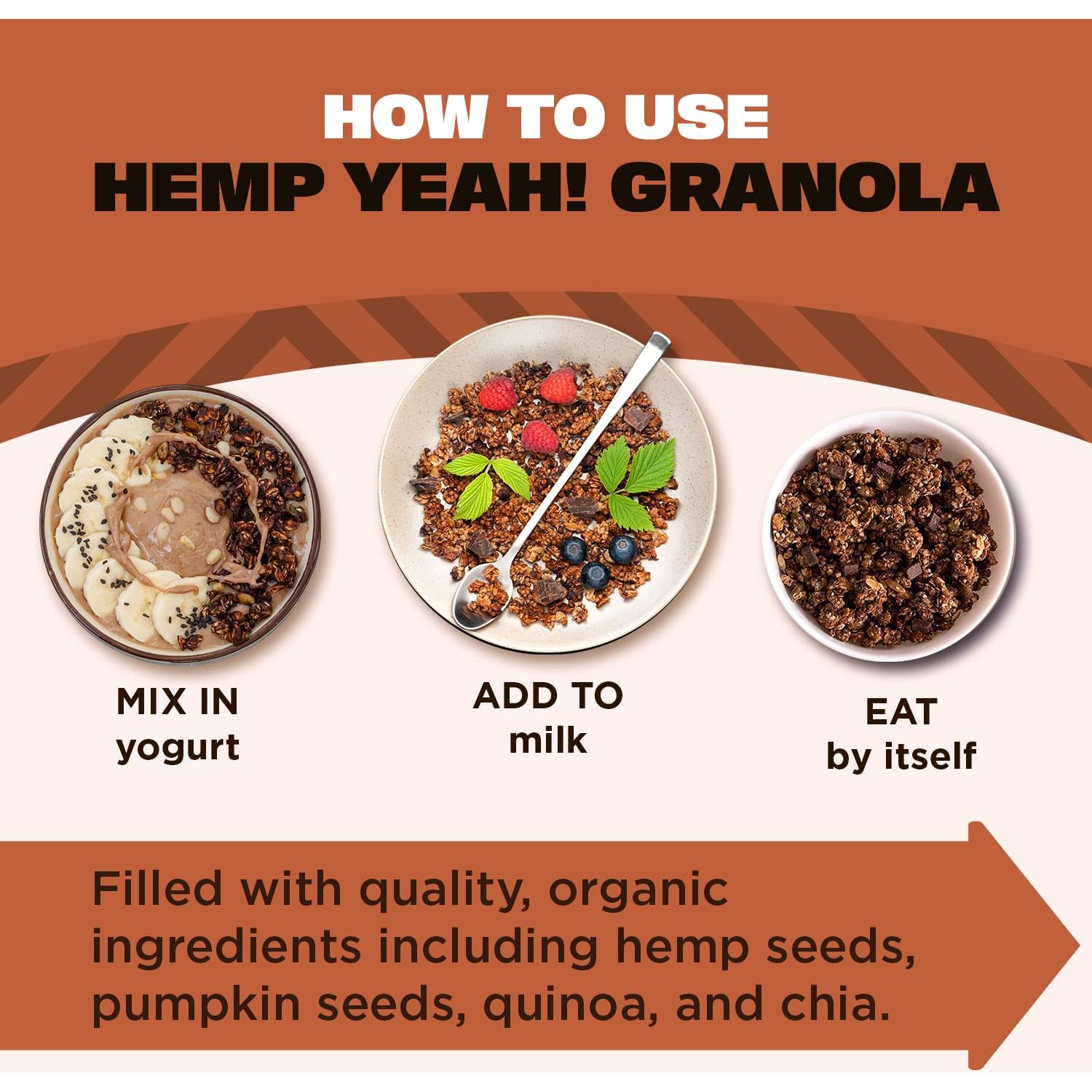 HOW TO USE
HEMP YEAH! GRANOLA

MIX IN
yogurt

ADD TO
milk

EAT
by itself

Filled with quality, organic ingredients including hemp seeds, pumpkin seeds, quinoa, and chia.